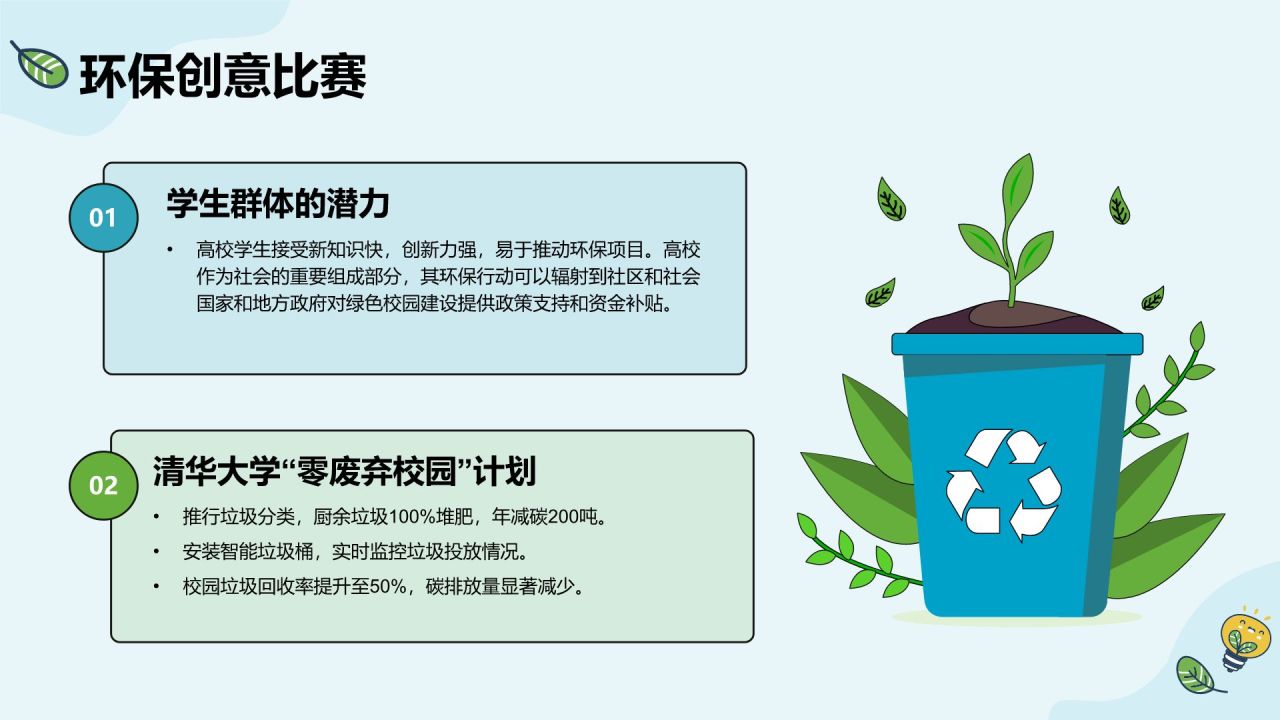 环保创意比赛

01

学生群体的潜力

• 高校学生接受新知识快，创新力强，易于推动环保项目。高校作为社会的重要组成部分，其环保行动可以辐射到社区和社会国家和地方政府对绿色校园建设提供政策支持和资金补贴。

02

清华大学“零废弃校园”计划

• 推行垃圾分类，厨余垃圾100%堆肥，年减碳200吨。

• 安装智能垃圾桶，实时监控垃圾投放情况。

• 校园垃圾回收率提升至50%，碳排放量显著减少。